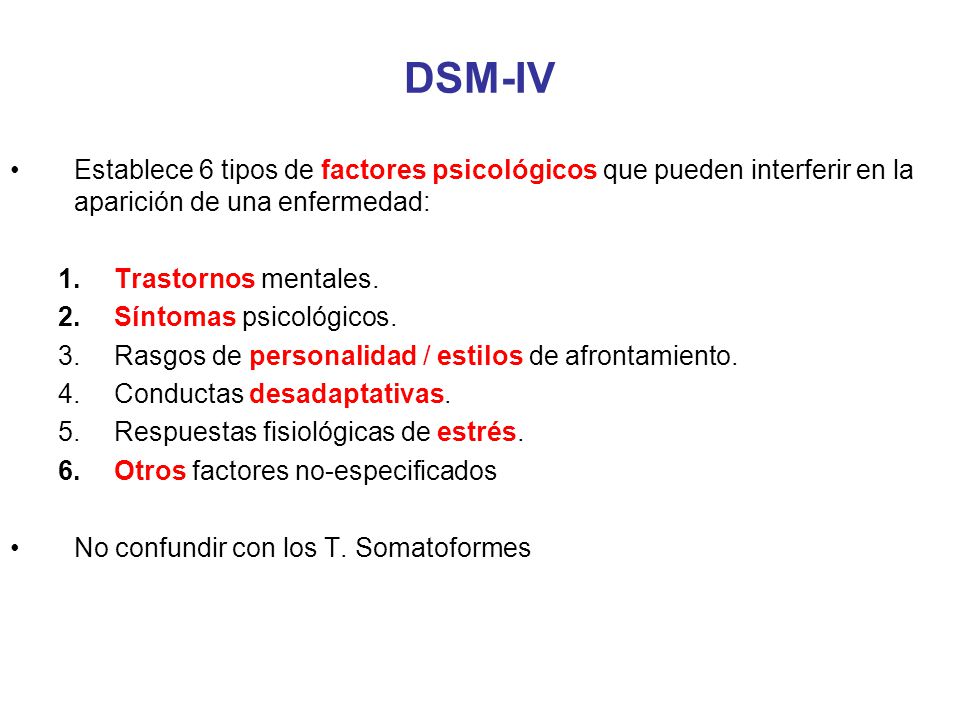 DSM-IV

• Establece 6 tipos de factores psicológicos que pueden interferir en la aparición de una enfermedad:

1. Trastornos mentales.
2. Síntomas psicológicos.
3. Rasgos de personalidad / estilos de afrontamiento.
4. Conductas desadaptativas.
5. Respuestas fisiológicas de estrés.
6. Otros factores no-especificados

• No confundir con los T. Somatoformes